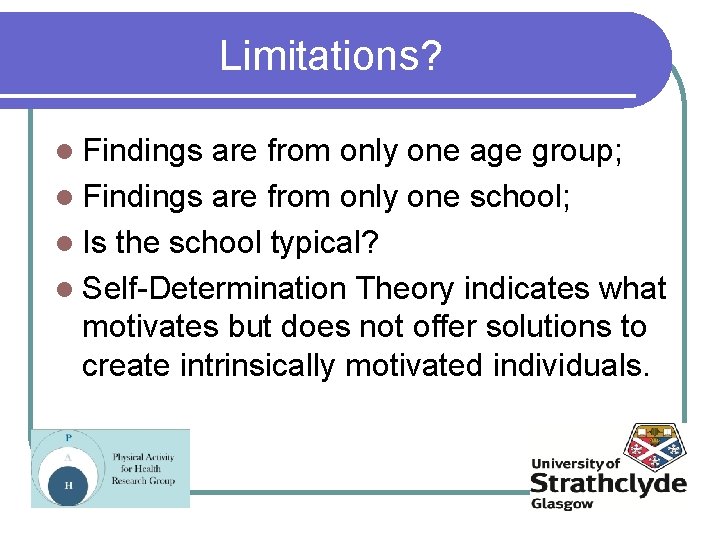 Limitations?

• Findings are from only one age group;
• Findings are from only one school;
• Is the school typical?
• Self-Determination Theory indicates what motivates but does not offer solutions to create intrinsically motivated individuals.

P
A
H
Physical Activity for Health Research Group

University of
Strathclyde
Glasgow